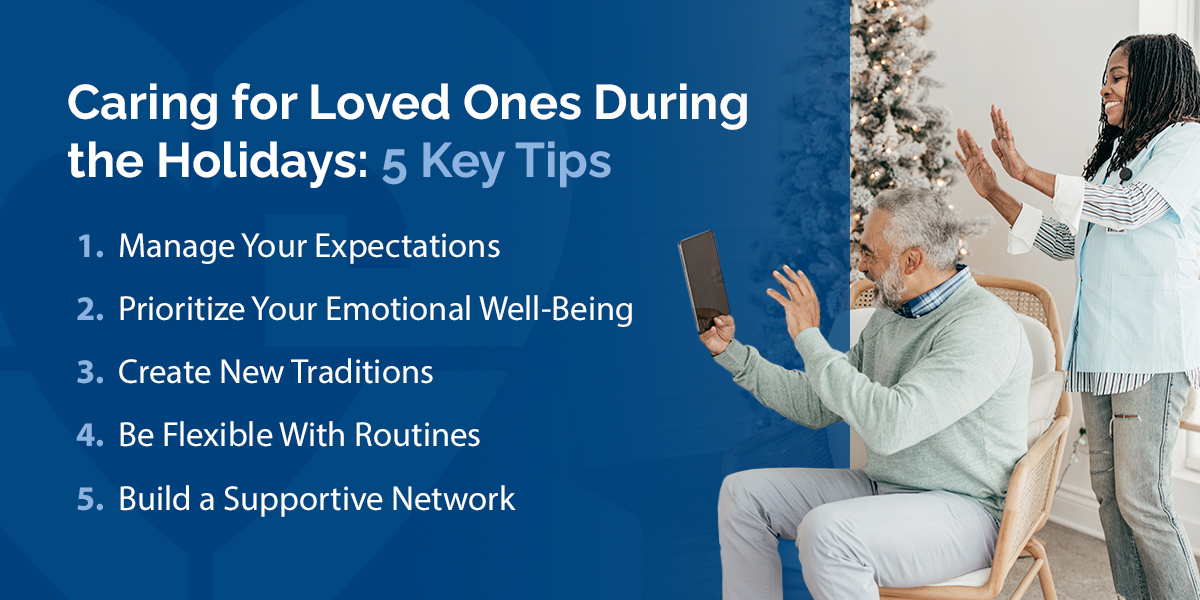 Caring for Loved Ones During the Holidays: 5 Key Tips

1. Manage Your Expectations
2. Prioritize Your Emotional Well-Being
3. Create New Traditions
4. Be Flexible With Routines
5. Build a Supportive Network